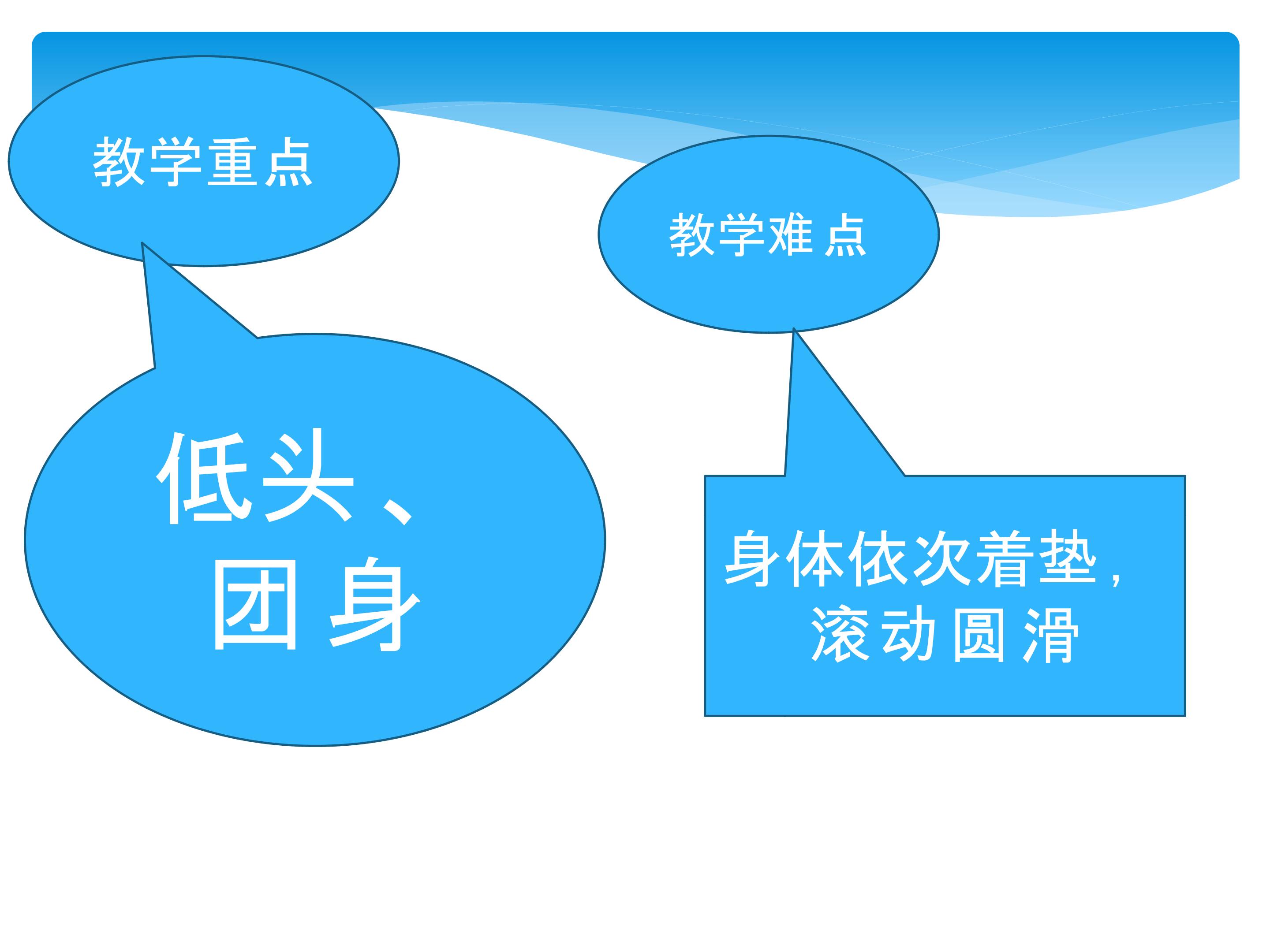 教学重点

低头、团身

教学难点

身体依次着垫，滚动圆滑